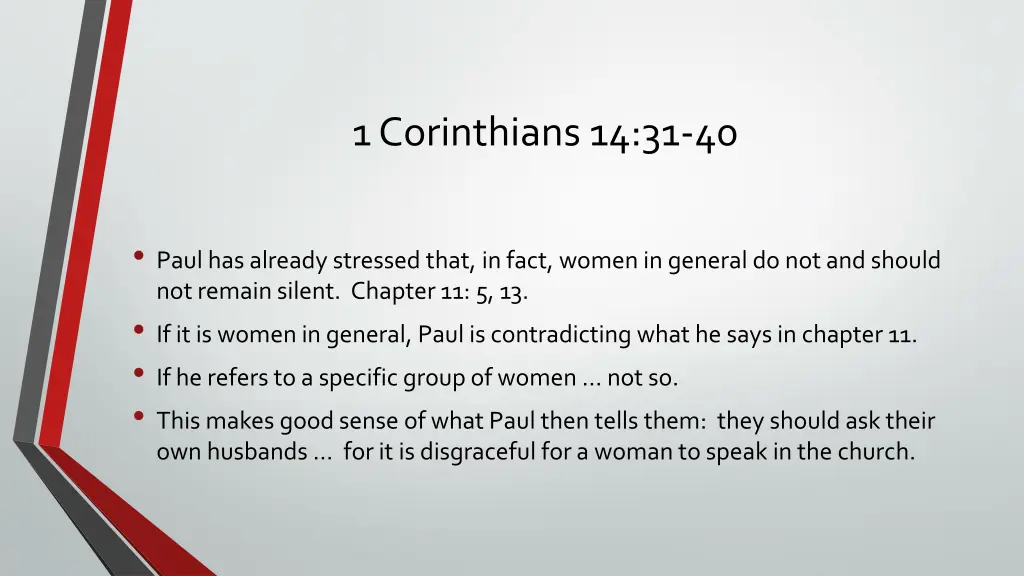 1 Corinthians 14:31-40

• Paul has already stressed that, in fact, women in general do not and should not remain silent. Chapter 11: 5, 13.
• If it is women in general, Paul is contradicting what he says in chapter 11.
• If he refers to a specific group of women … not so.
• This makes good sense of what Paul then tells them: they should ask their own husbands … for it is disgraceful for a woman to speak in the church.